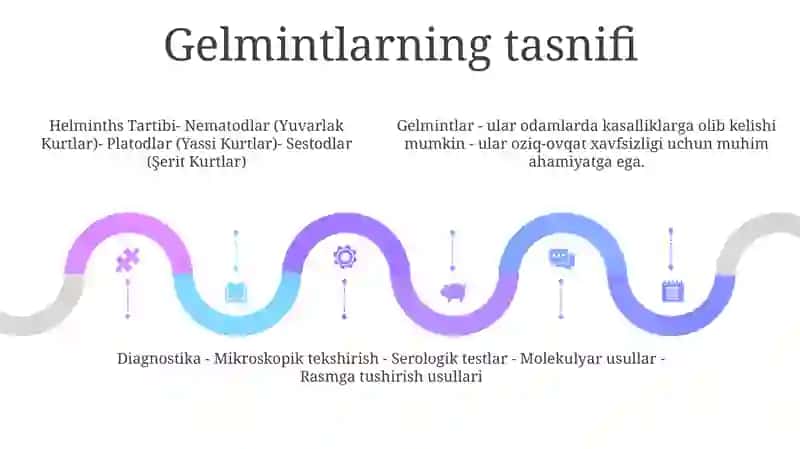 Gelmintlarning tasnifi

Helminths Tartibi- Nematodlar (Yuvarlak Kurtlar)- Platodlar (Yassi Kurtlar)- Sestodlar (Şerit Kurtlar)

Gelmintlar - ular odamlarda kasalliklarga olib kelishi mumkin - ular oziq-ovqat xavfsizligi uchun muhim ahamiyatga ega.

Diagnostika - Mikroskopik tekshirish - Serologik testlar - Molekulyar usullar - Rasmga tushirish usullari